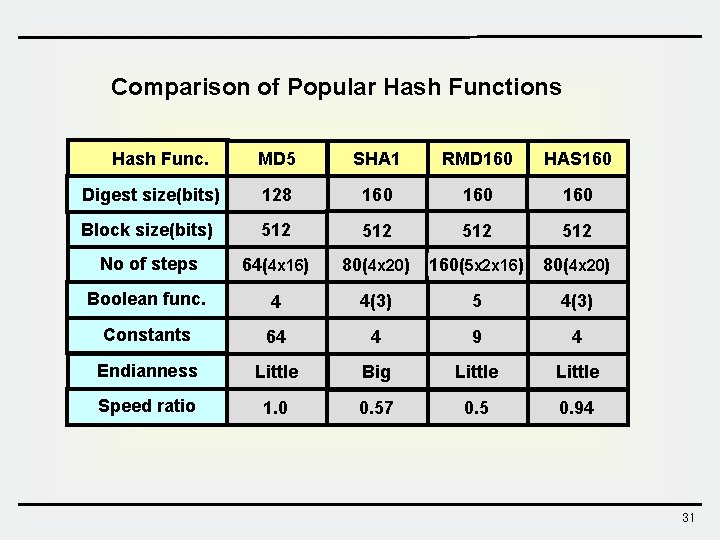 Comparison of Popular Hash Functions

| Hash Func. | MD5 | SHA1 | RMD160 | HAS160 |
|---|---|---|---|---|
| Digest size(bits) | 128 | 160 | 160 | 160 |
| Block size(bits) | 512 | 512 | 512 | 512 |
| No of steps | 64(4x16) | 80(4x20) | 160(5x2x16) | 80(4x20) |
| Boolean func. | 4 | 4(3) | 5 | 4(3) |
| Constants | 64 | 4 | 9 | 4 |
| Endianness | Little | Big | Little | Little |
| Speed ratio | 1.0 | 0.57 | 0.5 | 0.94 |

31